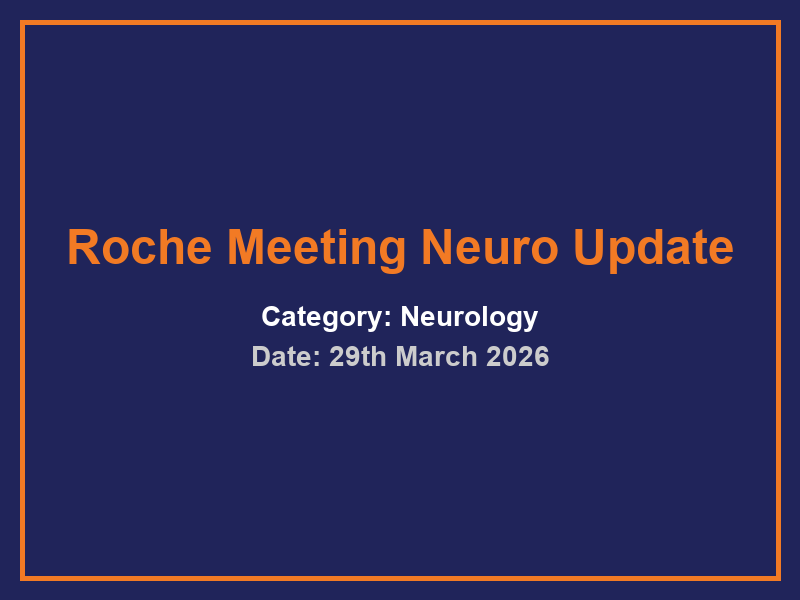 Roche Meeting Neuro Update

Category: Neurology

Date: 29th March 2026